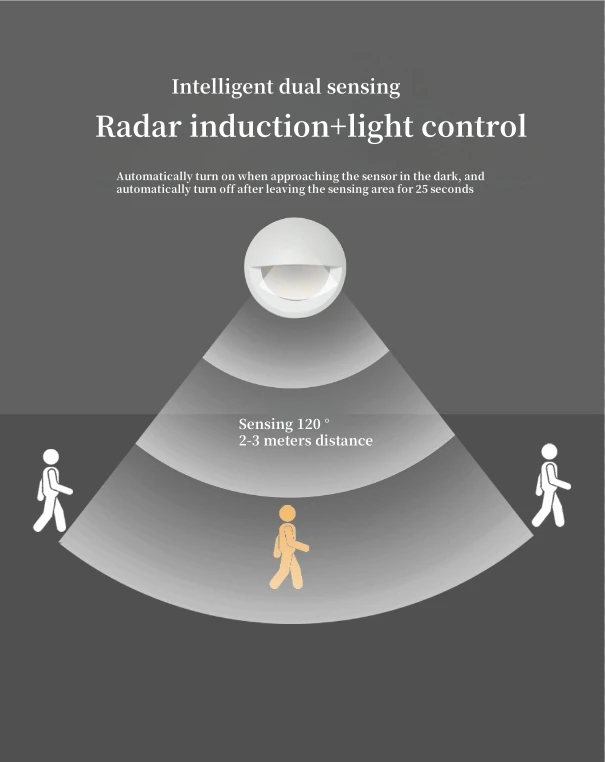 Intelligent dual sensing

Radar induction+light control

Automatically turn on when approaching the sensor in the dark, and automatically turn off after leaving the sensing area for 25 seconds

Sensing 120 °
2-3 meters distance